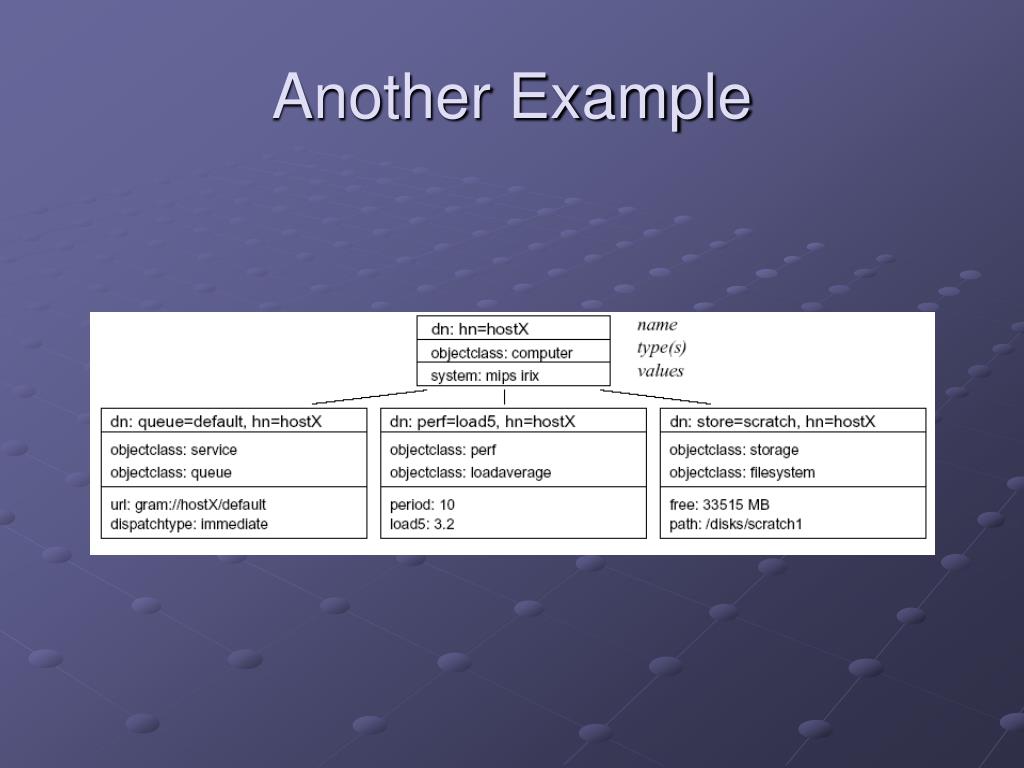 Another Example

dn: hn=hostX
objectclass: computer
system: mips irix

name
type(s)
values

dn: queue=default, hn=hostX
objectclass: service
objectclass: queue
url: gram://hostX/default
dispatchtype: immediate

dn: perf=load5, hn=hostX
objectclass: perf
objectclass: loadaverage
period: 10
load5: 3.2

dn: store=scratch, hn=hostX
objectclass: storage
objectclass: filesystem
free: 33515 MB
path: /disks/scratch1